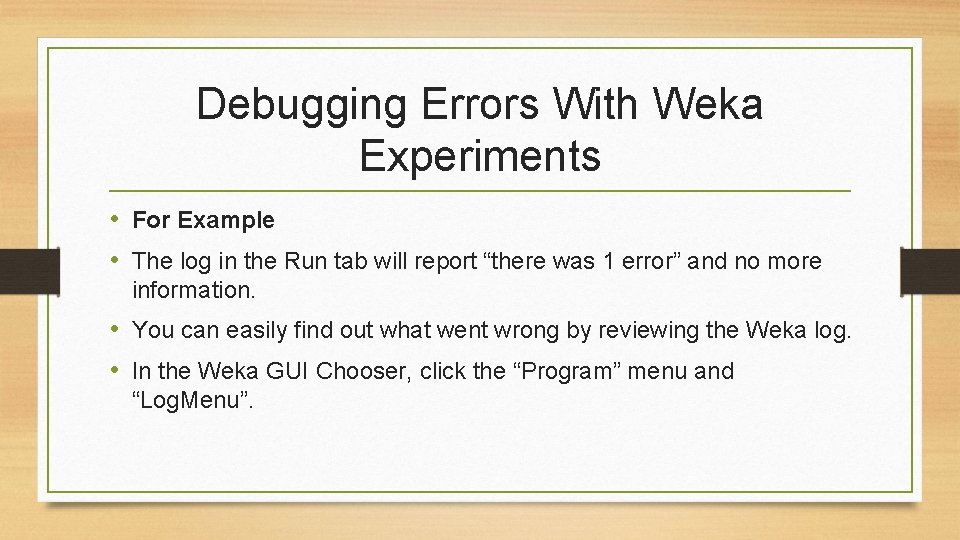 Debugging Errors With Weka Experiments

• For Example

• The log in the Run tab will report “there was 1 error” and no more information.

• You can easily find out what went wrong by reviewing the Weka log.

• In the Weka GUI Chooser, click the “Program” menu and “LogMenu”.